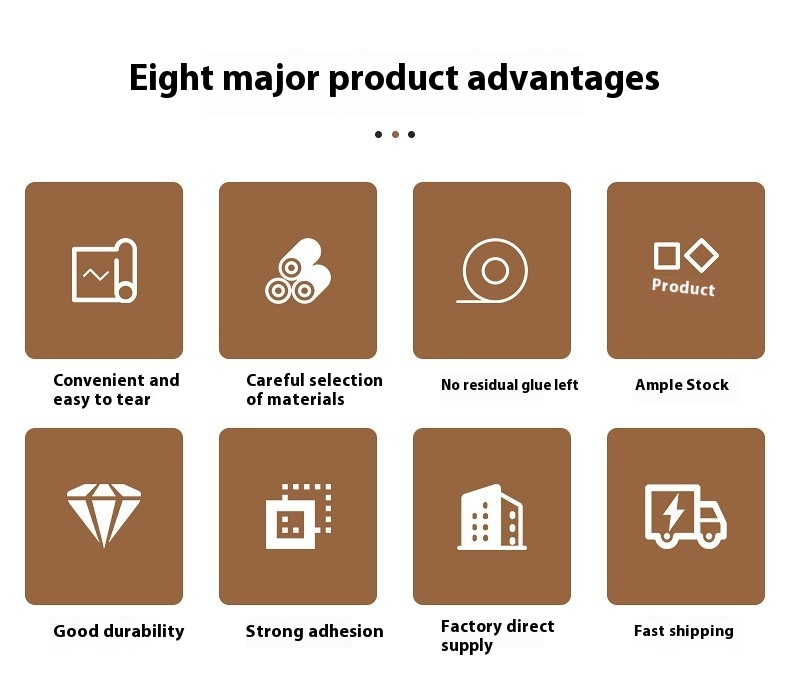 Eight major product advantages

Product

Convenient and easy to tear

Careful selection of materials

No residual glue left

Ample Stock

Good durability

Strong adhesion

Factory direct supply

Fast shipping